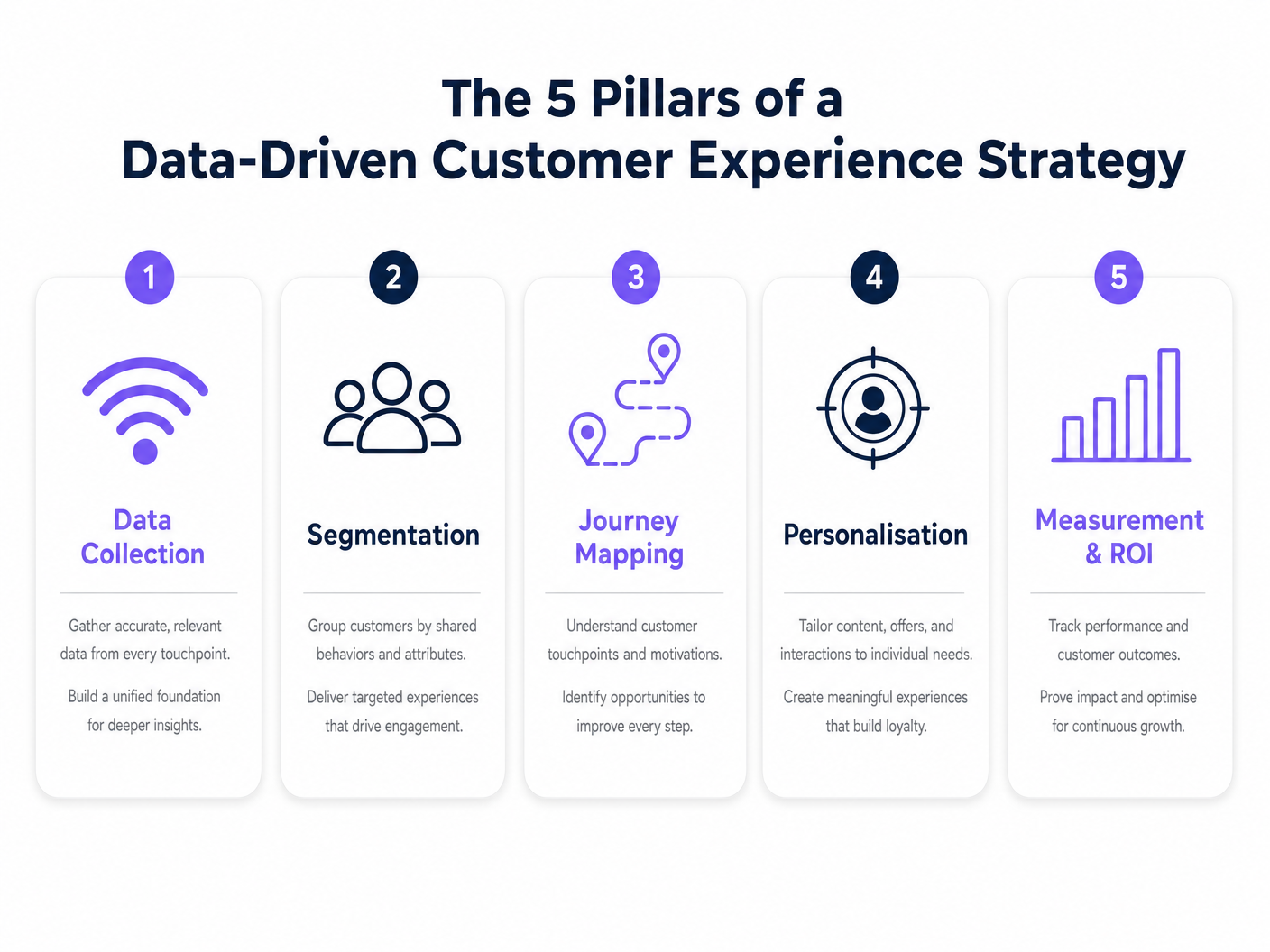 The 5 Pillars of a Data-Driven Customer Experience Strategy

1

Data Collection

Gather accurate, relevant data from every touchpoint.

Build a unified foundation for deeper insights.

2

Segmentation

Group customers by shared behaviors and attributes.

Deliver targeted experiences that drive engagement.

3

Journey Mapping

Understand customer touchpoints and motivations.

Identify opportunities to improve every step.

4

Personalisation

Tailor content, offers, and interactions to individual needs.

Create meaningful experiences that build loyalty.

5

Measurement & ROI

Track performance and customer outcomes.

Prove impact and optimise for continuous growth.